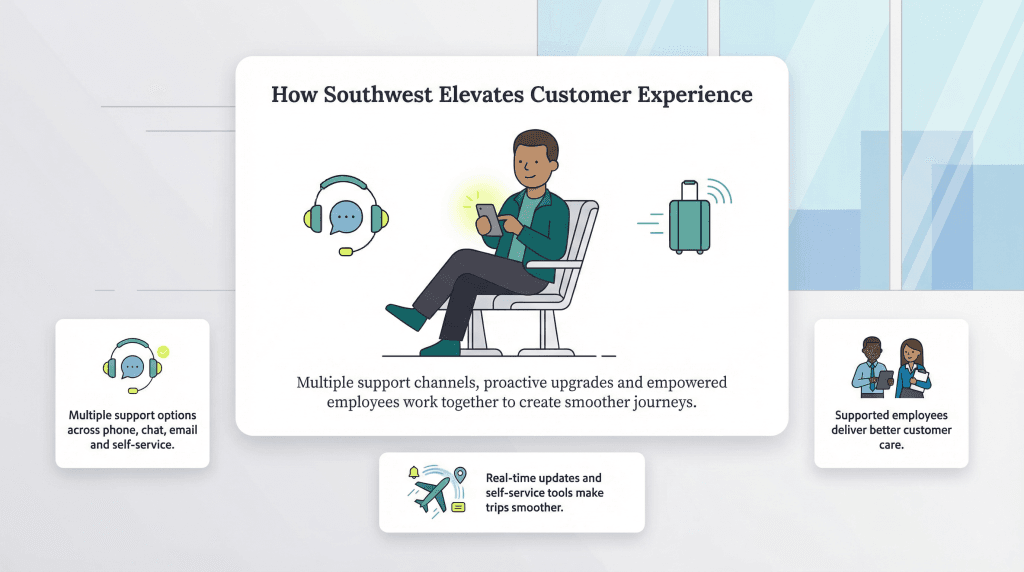 How Southwest Elevates Customer Experience

Multiple support channels, proactive upgrades and empowered employees work together to create smoother journeys.

Multiple support options across phone, chat, email and self-service.

Real-time updates and self-service tools make trips smoother.

Supported employees deliver better customer care.